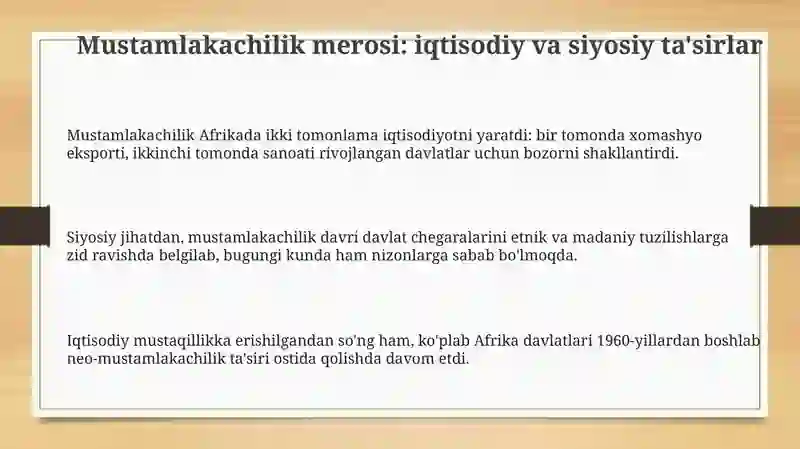 Mustamlakachilik merosi: iqtisodiy va siyosiy ta'sirlar

Mustamlakachilik Afrikada ikki tomonlama iqtisodiyotni yaratdi: bir tomonda xomashyo eksporti, ikkinchi tomonda sanoati rivojlangan davlatlar uchun bozorni shakllantirdi.

Siyosiy jihatdan, mustamlakachilik davri davlat chegaralarini etnik va madaniy tuzilishlarga zid ravishda belgilab, bugungi kunda ham nizonlarga sabab bo'lmoqda.

Iqtisodiy mustaqillikka erishilgandan so'ng ham, ko'plab Afrika davlatlari 1960-yillardan boshlab neo-mustamlakachilik ta'siri ostida qolishda davom etdi.